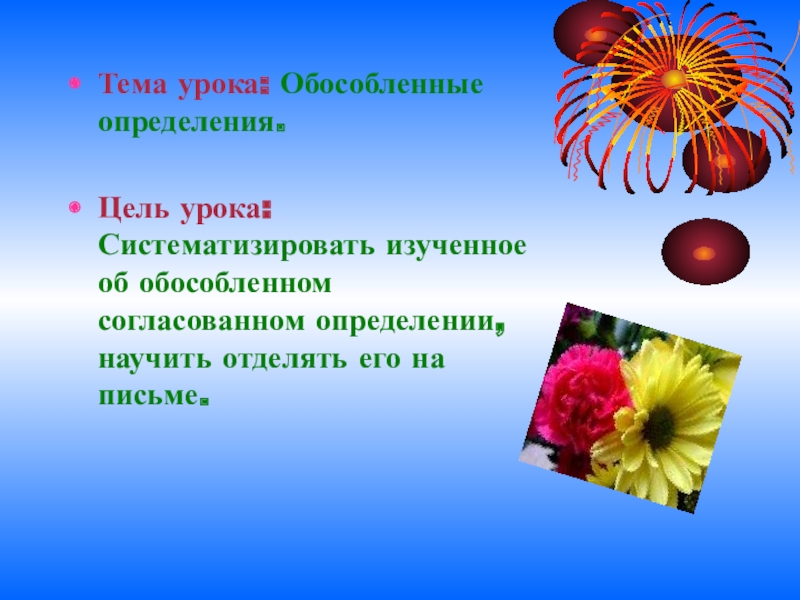 Тема урока: Обособленные определения.

Цель урока: Систематизировать изученное об обособленном согласованном определении, научить отделять его на письме.